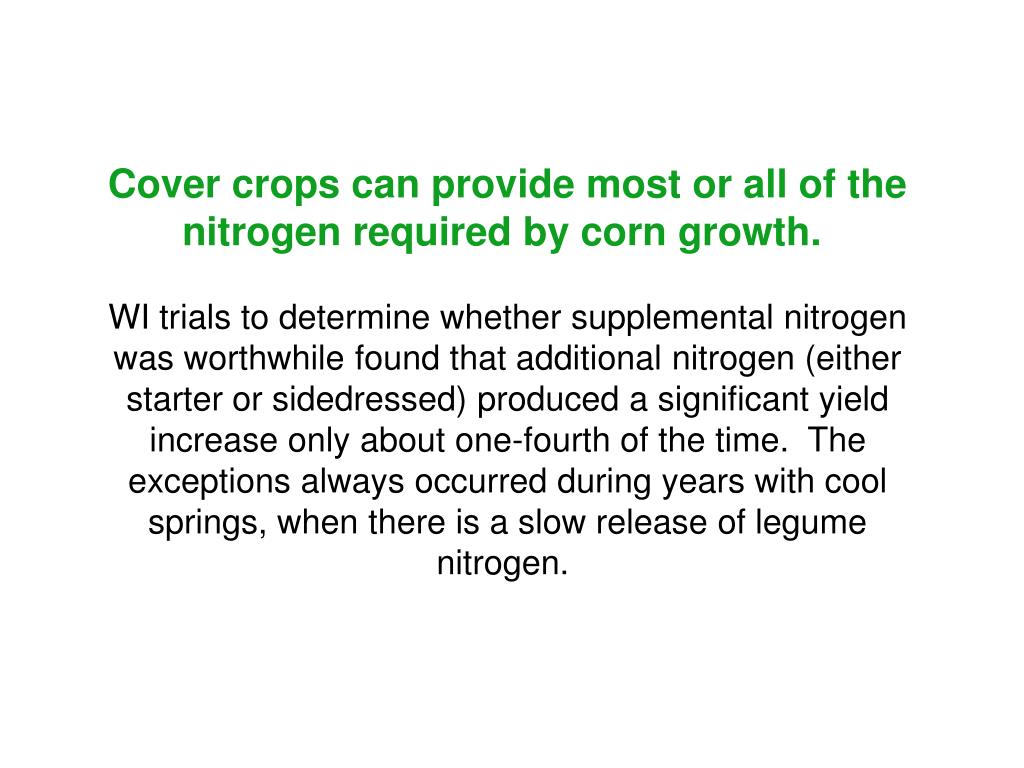 Cover crops can provide most or all of the nitrogen required by corn growth.

WI trials to determine whether supplemental nitrogen was worthwhile found that additional nitrogen (either starter or sidedressed) produced a significant yield increase only about one-fourth of the time. The exceptions always occurred during years with cool springs, when there is a slow release of legume nitrogen.